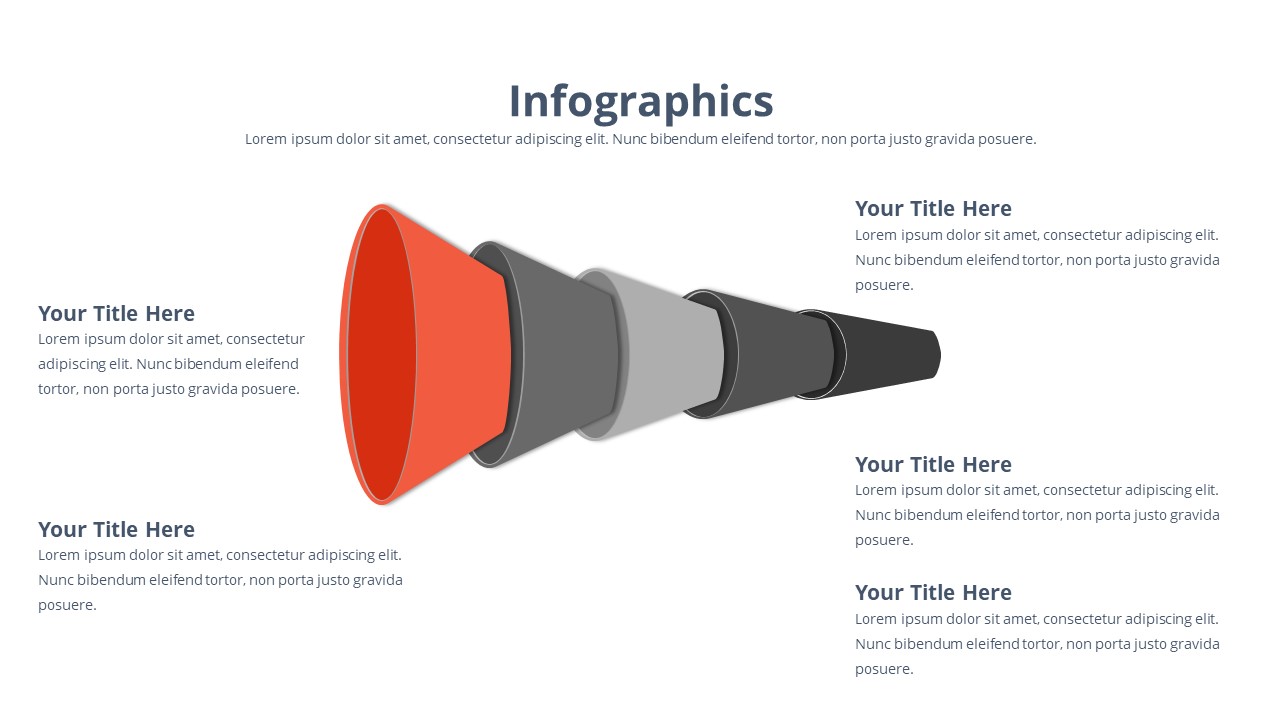 Infographics

Lorem ipsum dolor sit amet, consectetur adipiscing elit. Nunc bibendum eleifend tortor, non porta justo gravida posuere.

Your Title Here
Lorem ipsum dolor sit amet, consectetur adipiscing elit. Nunc bibendum eleifend tortor, non porta justo gravida posuere.

Your Title Here
Lorem ipsum dolor sit amet, consectetur adipiscing elit. Nunc bibendum eleifend tortor, non porta justo gravida posuere.

Your Title Here
Lorem ipsum dolor sit amet, consectetur adipiscing elit. Nunc bibendum eleifend tortor, non porta justo gravida posuere.

Your Title Here
Lorem ipsum dolor sit amet, consectetur adipiscing elit. Nunc bibendum eleifend tortor, non porta justo gravida posuere.

Your Title Here
Lorem ipsum dolor sit amet, consectetur adipiscing elit. Nunc bibendum eleifend tortor, non porta justo gravida posuere.